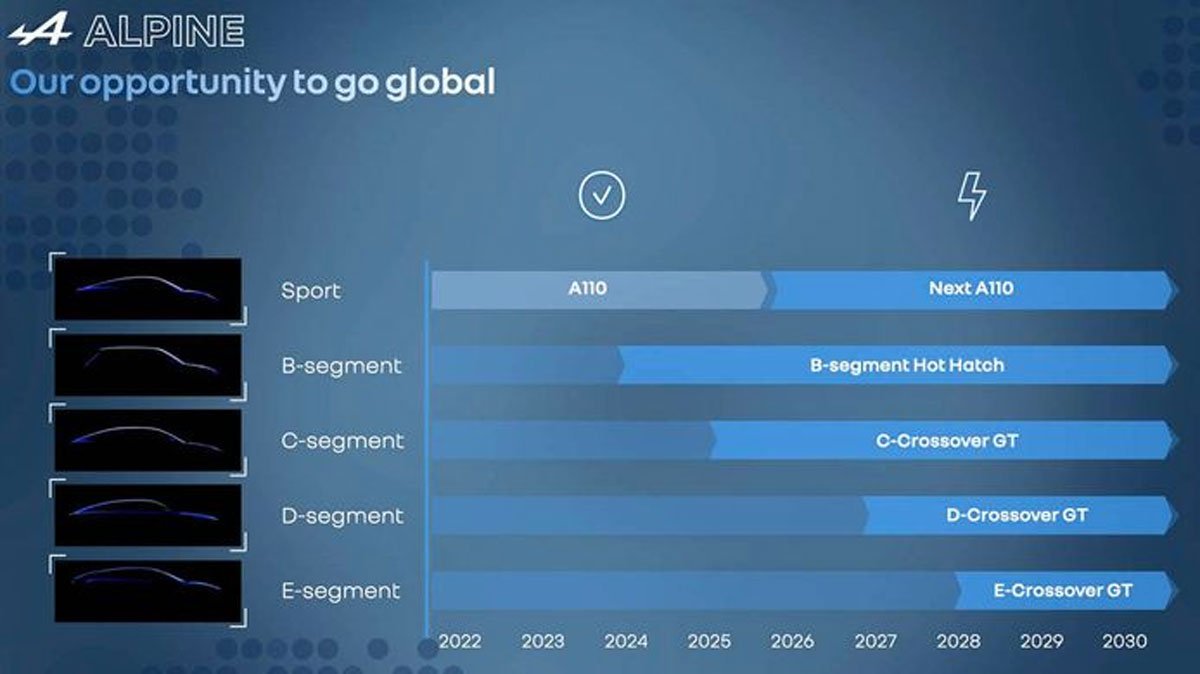 ALPINE
Our opportunity to go global

Sport
A110
Next A110

B-segment
B-segment Hot Hatch

C-segment
C-Crossover GT

D-segment
D-Crossover GT

E-segment
E-Crossover GT

2022 2023 2024 2025 2026 2027 2028 2029 2030